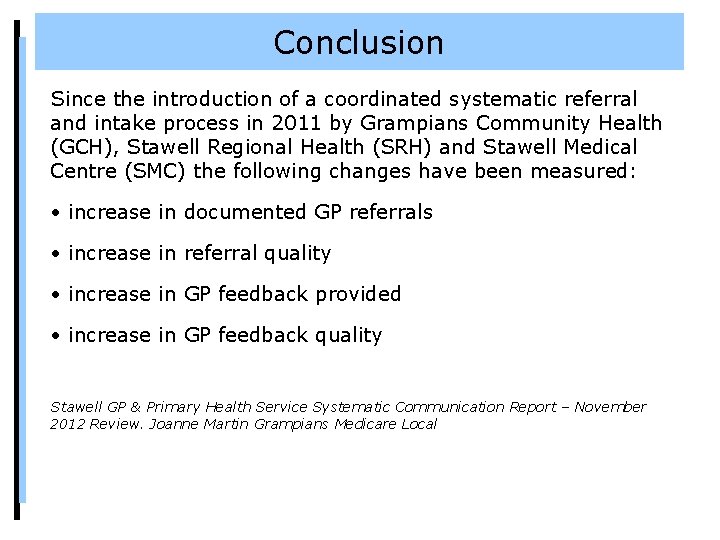 Conclusion

Since the introduction of a coordinated systematic referral and intake process in 2011 by Grampians Community Health (GCH), Stawell Regional Health (SRH) and Stawell Medical Centre (SMC) the following changes have been measured:

• increase in documented GP referrals

• increase in referral quality

• increase in GP feedback provided

• increase in GP feedback quality

Stawell GP & Primary Health Service Systematic Communication Report – November 2012 Review. Joanne Martin Grampians Medicare Local